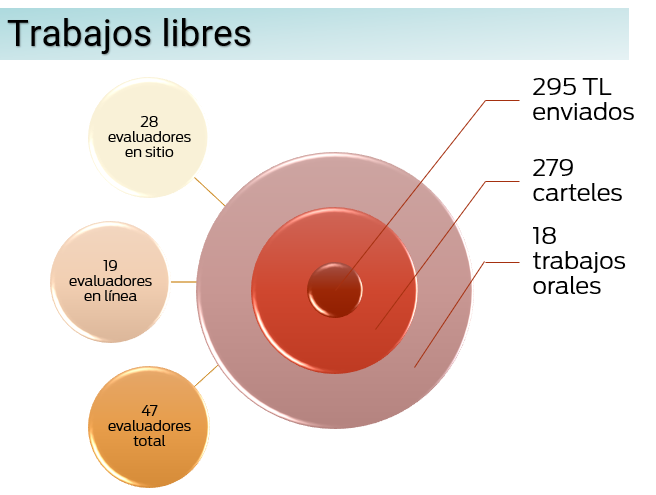 Trabajos libres

28
evaluadores
en sitio

19
evaluadores
en línea

47
evaluadores
total

295 TL
enviados

279
carteles

18
trabajos
orales